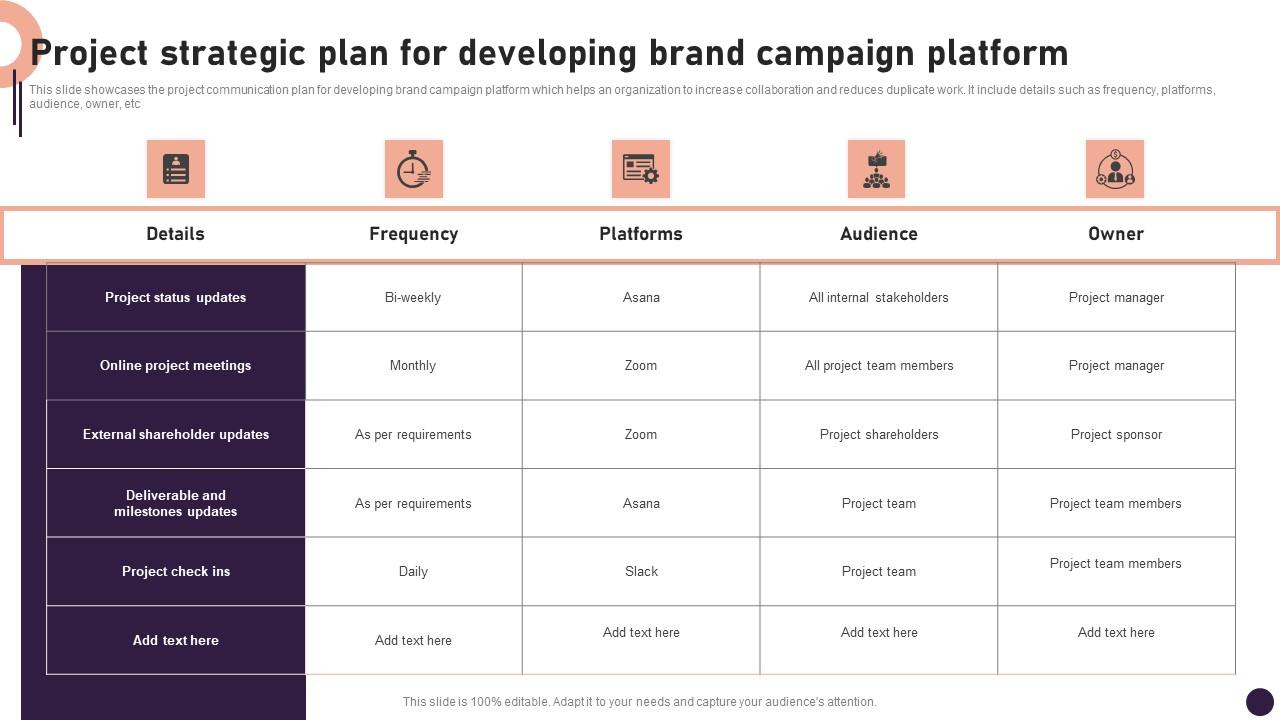 Project strategic plan for developing brand campaign platform

This slide showcases the project communication plan for developing brand campaign platform which helps an organization to increase collaboration and reduces duplicate work. It include details such as frequency, platforms, audience, owner, etc

| Details | Frequency | Platforms | Audience | Owner |
|---|---|---|---|---|
| Project status updates | Bi-weekly | Asana | All internal stakeholders | Project manager |
| Online project meetings | Monthly | Zoom | All project team members | Project manager |
| External shareholder updates | As per requirements | Zoom | Project shareholders | Project sponsor |
| Deliverable and milestones updates | As per requirements | Asana | Project team | Project team members |
| Project check ins | Daily | Slack | Project team | Project team members |
| Add text here | Add text here | Add text here | Add text here | Add text here |

This slide is 100% editable. Adapt it to your needs and capture your audience's attention.